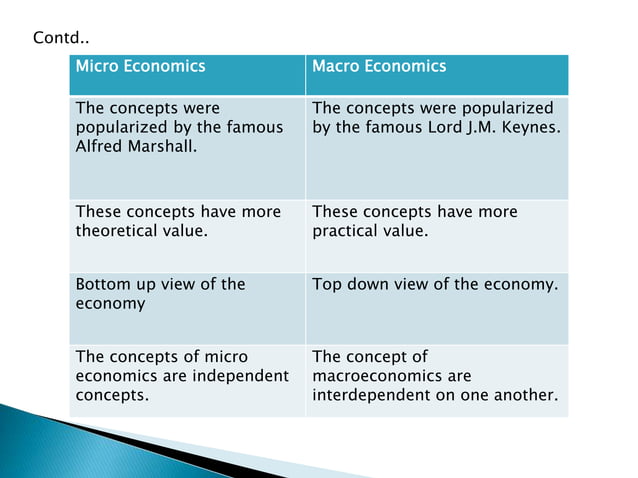 Contd..

| Micro Economics | Macro Economics |
|---|---|
| The concepts were popularized by the famous Alfred Marshall. | The concepts were popularized by the famous Lord J.M. Keynes. |
| These concepts have more theoretical value. | These concepts have more practical value. |
| Bottom up view of the economy | Top down view of the economy. |
| The concepts of micro economics are independent concepts. | The concept of macroeconomics are interdependent on one another. |